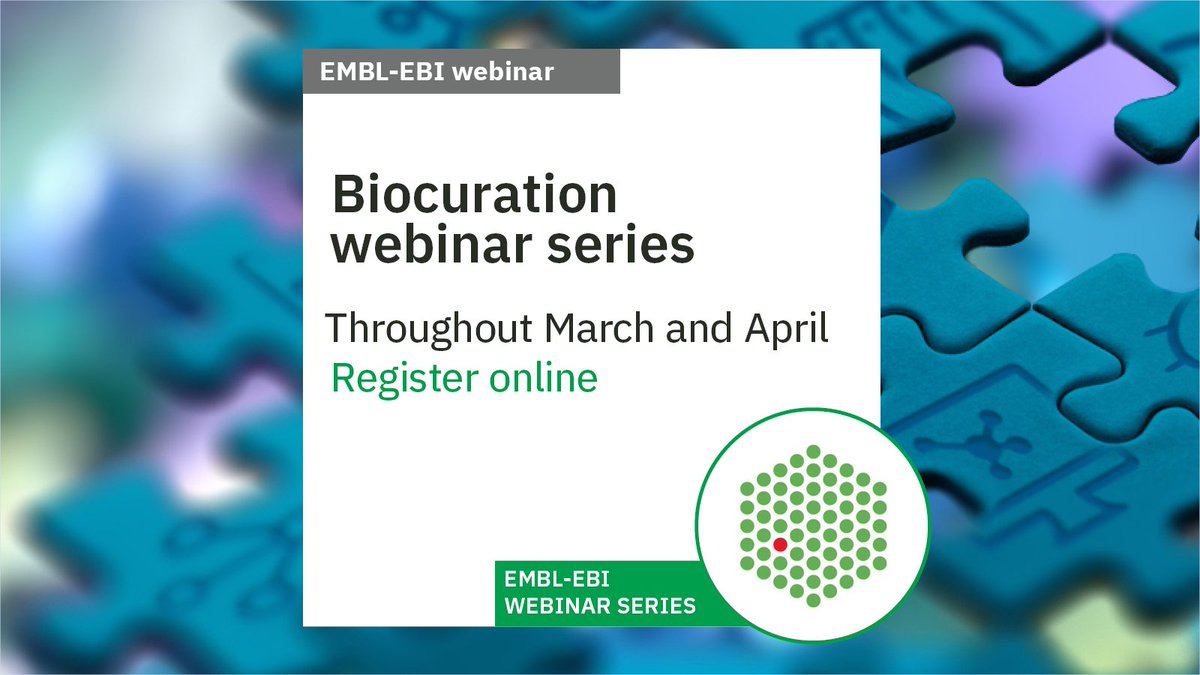 EMBL-EBI webinar

Biocuration webinar series

Throughout March and April
Register online

EMBL-EBI
WEBINAR SERIES